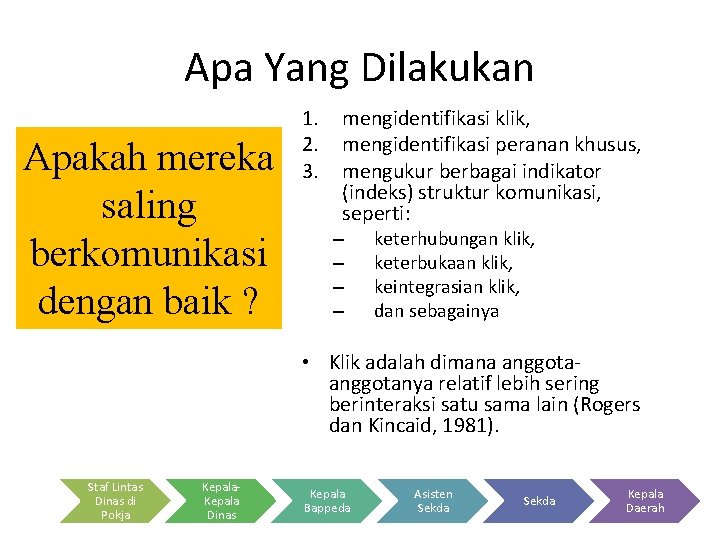 Apa Yang Dilakukan

Apakah mereka saling berkomunikasi dengan baik ?

1. mengidentifikasi klik,
2. mengidentifikasi peranan khusus,
3. mengukur berbagai indikator (indeks) struktur komunikasi, seperti:
– keterhubungan klik,
– keterbukaan klik,
– keintegrasian klik,
– dan sebagainya

• Klik adalah dimana anggota-anggotanya relatif lebih sering berinteraksi satu sama lain (Rogers dan Kincaid, 1981).

Staf Lintas Dinas di Pokja

Kepala-Kepala Dinas

Kepala Bappeda

Asisten Sekda

Sekda

Kepala Daerah